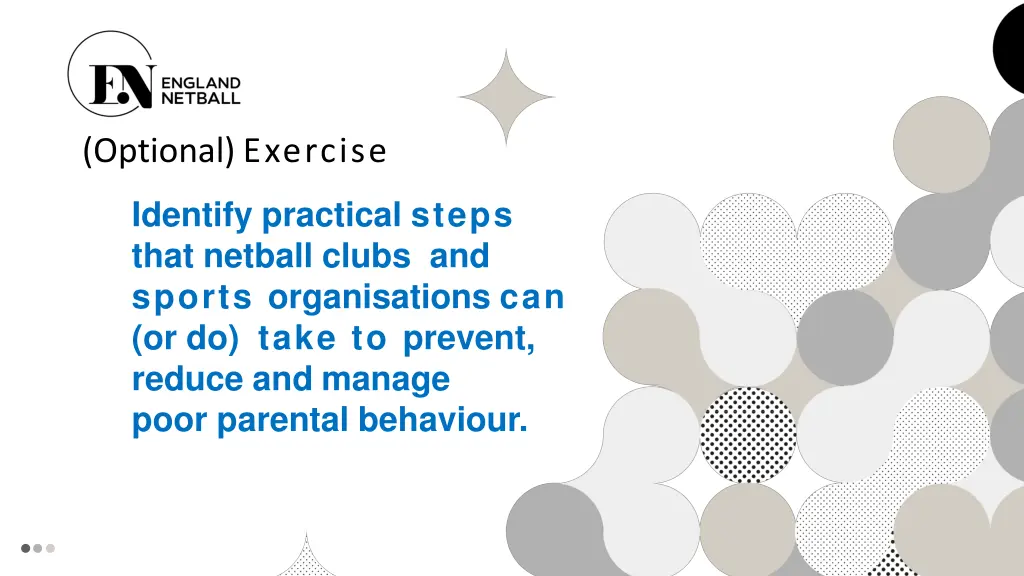 EN ENGLAND NETBALL

(Optional) Exercise

Identify practical steps that netball clubs and sports organisations can (or do) take to prevent, reduce and manage poor parental behaviour.